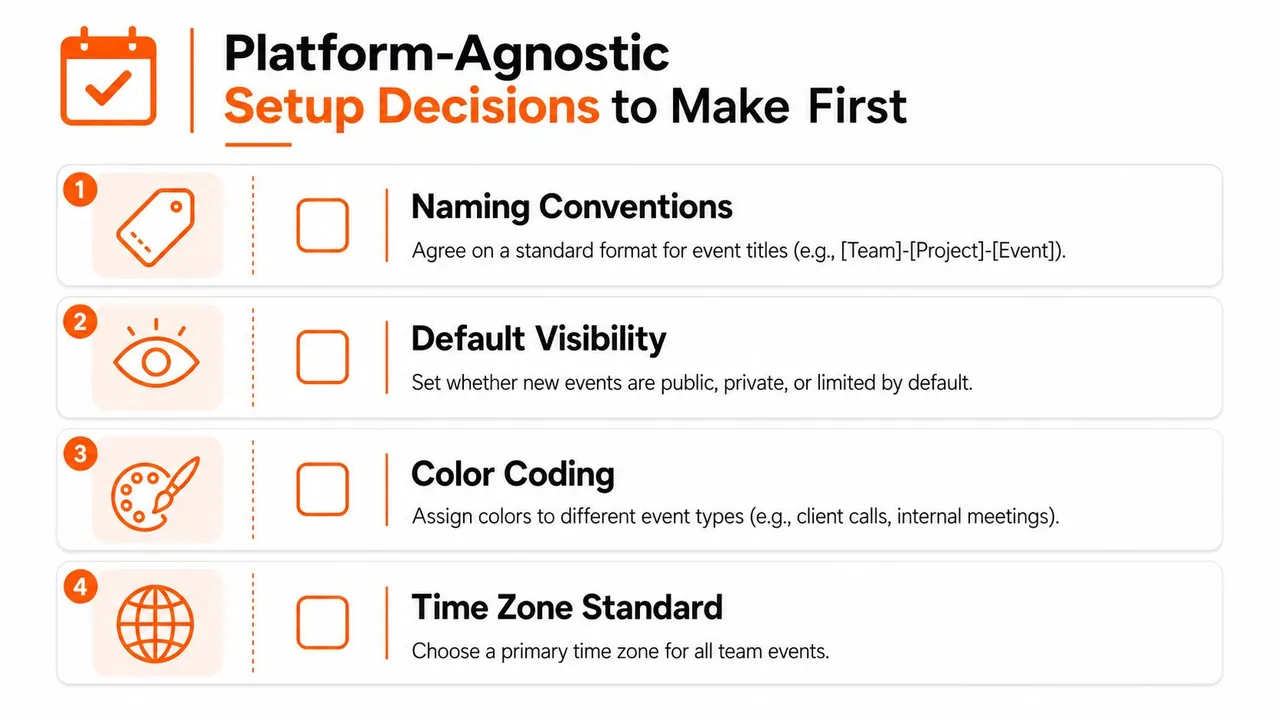 Platform-Agnostic
Setup Decisions to Make First

1

Naming Conventions

Agree on a standard format for event titles (e.g., [Team]-[Project]-[Event]).

2

Default Visibility

Set whether new events are public, private, or limited by default.

3

Color Coding

Assign colors to different event types (e.g., client calls, internal meetings).

4

Time Zone Standard

Choose a primary time zone for all team events.